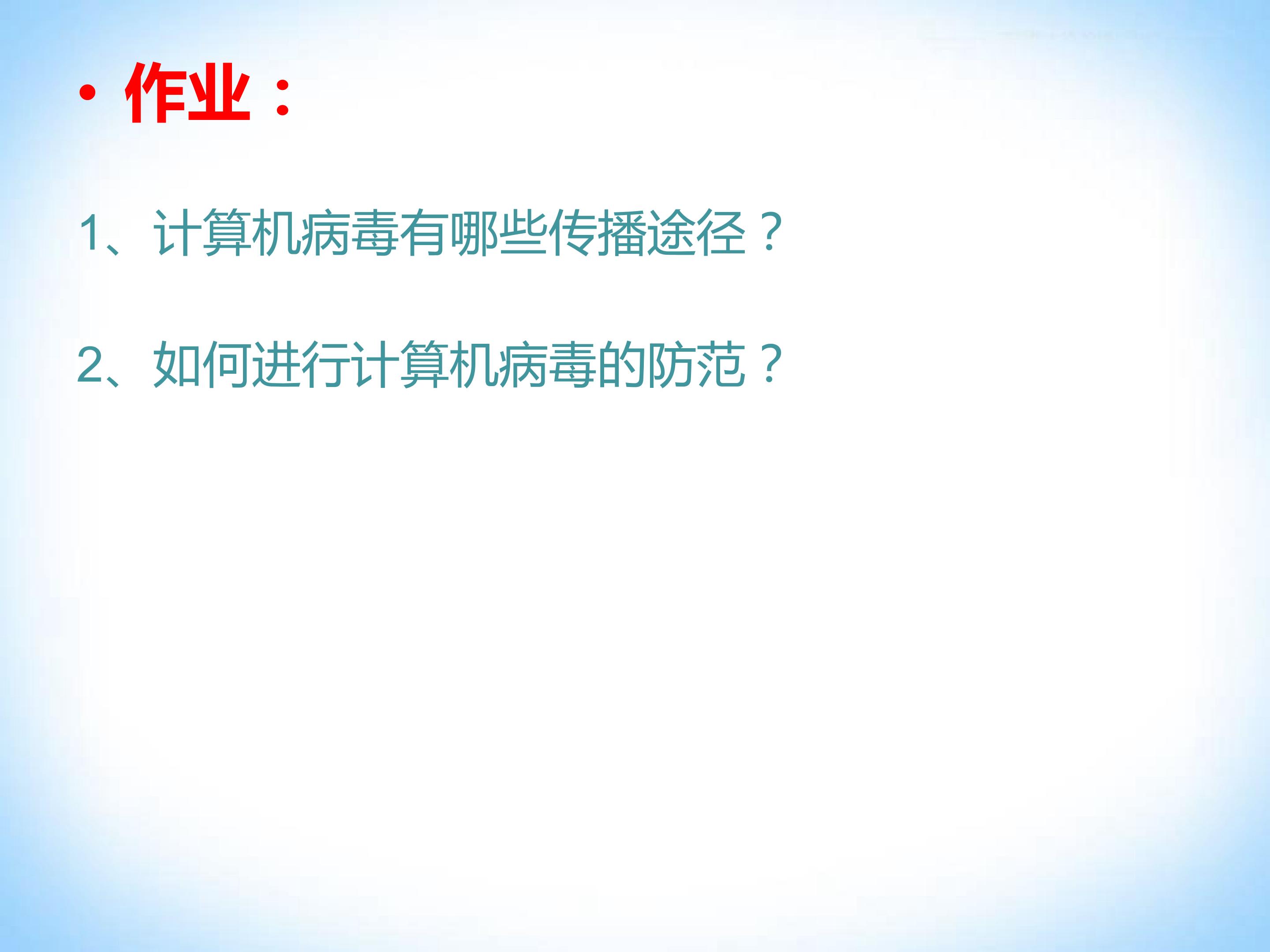 • 作业：

1、计算机病毒有哪些传播途径？

2、如何进行计算机病毒的防范？